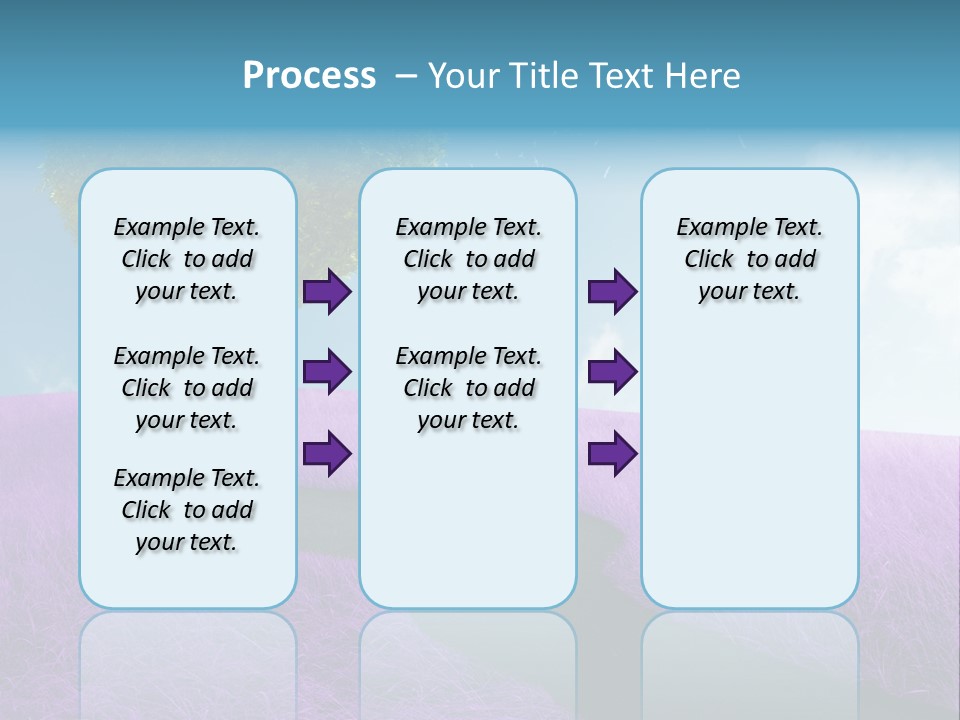 Process – Your Title Text Here

Example Text. Click to add your text.

Example Text. Click to add your text.

Example Text. Click to add your text.

Example Text. Click to add your text.

Example Text. Click to add your text.

Example Text. Click to add your text.